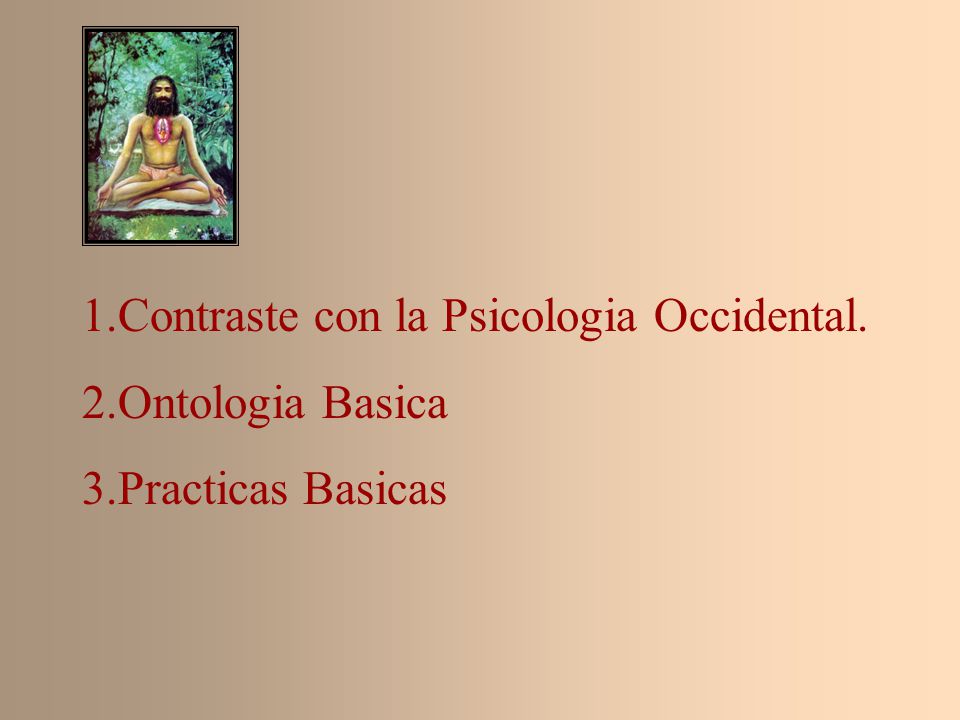 1.Contraste con la Psicologia Occidental.

2.Ontologia Basica

3.Practicas Basicas